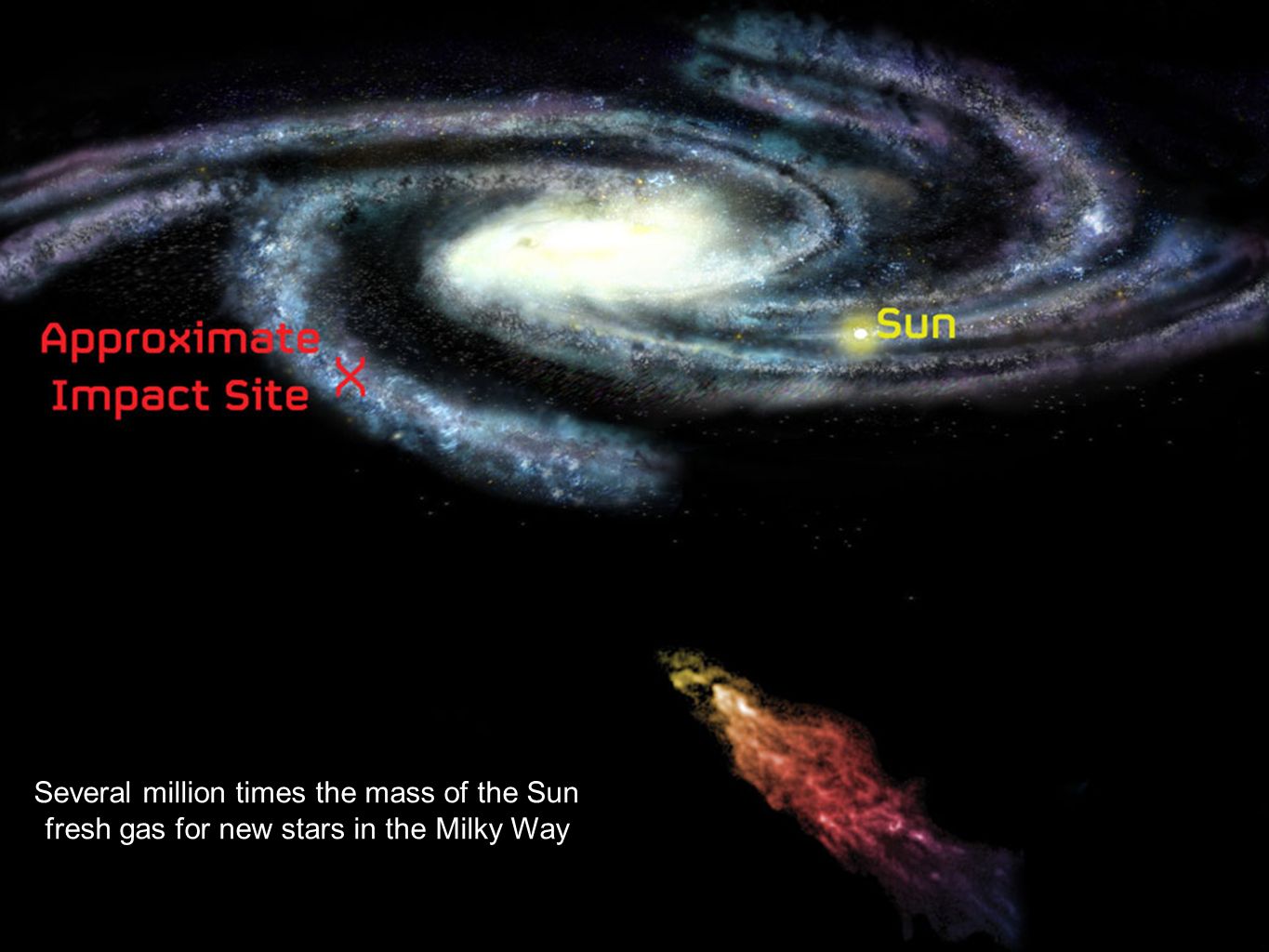 Approximate Impact Site X

Sun

Several million times the mass of the Sun fresh gas for new stars in the Milky Way